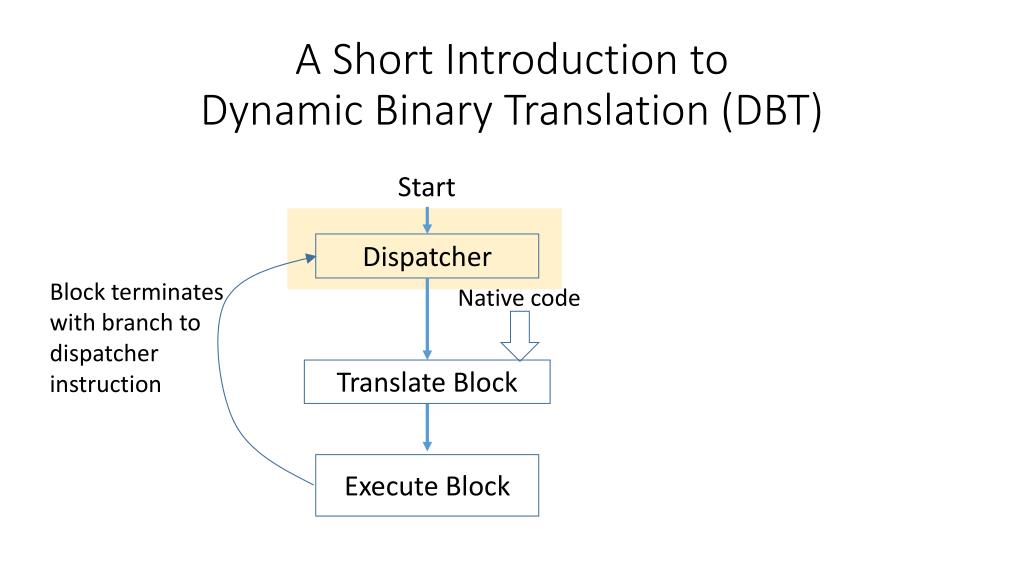 A Short Introduction to
Dynamic Binary Translation (DBT)

Start

Dispatcher

Block terminates with branch to dispatcher instruction

Native code

Translate Block

Execute Block